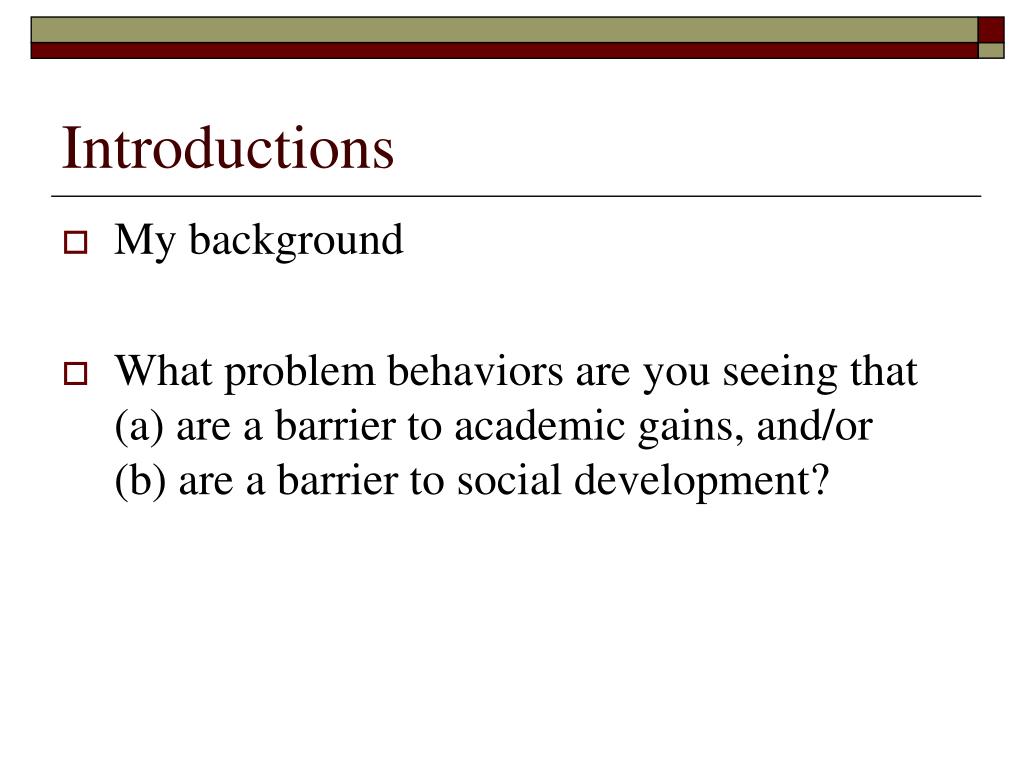 Introductions

My background

What problem behaviors are you seeing that (a) are a barrier to academic gains, and/or (b) are a barrier to social development?